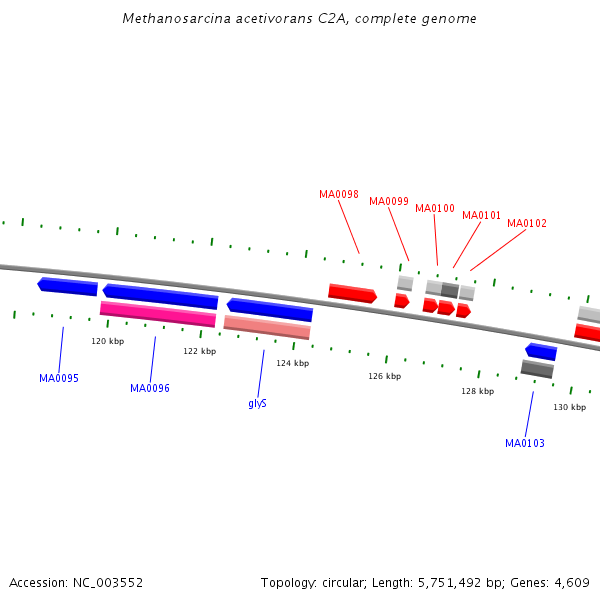 Methanosarcina acetivorans C2A, complete genome

MA0098
MA0099
MA0100
MA0101
MA0102

120 kbp
122 kbp
124 kbp
126 kbp
128 kbp
130 kbp

MA0095
MA0096
glyS
MA0103

Accession: NC_003552

Topology: circular; Length: 5,751,492 bp; Genes: 4,609